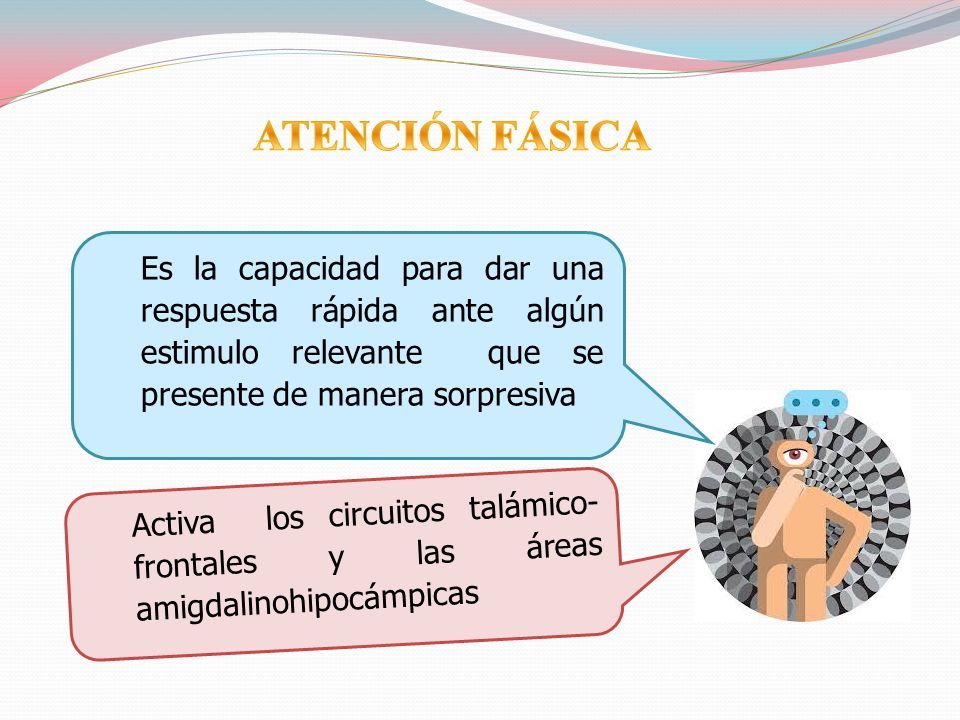 ATENCIÓN FÁSICA

Es la capacidad para dar una respuesta rápida ante algún estimulo relevante que se presente de manera sorpresiva

Activa los circuitos talámico-frontales y las áreas amigdalinohipocámpicas